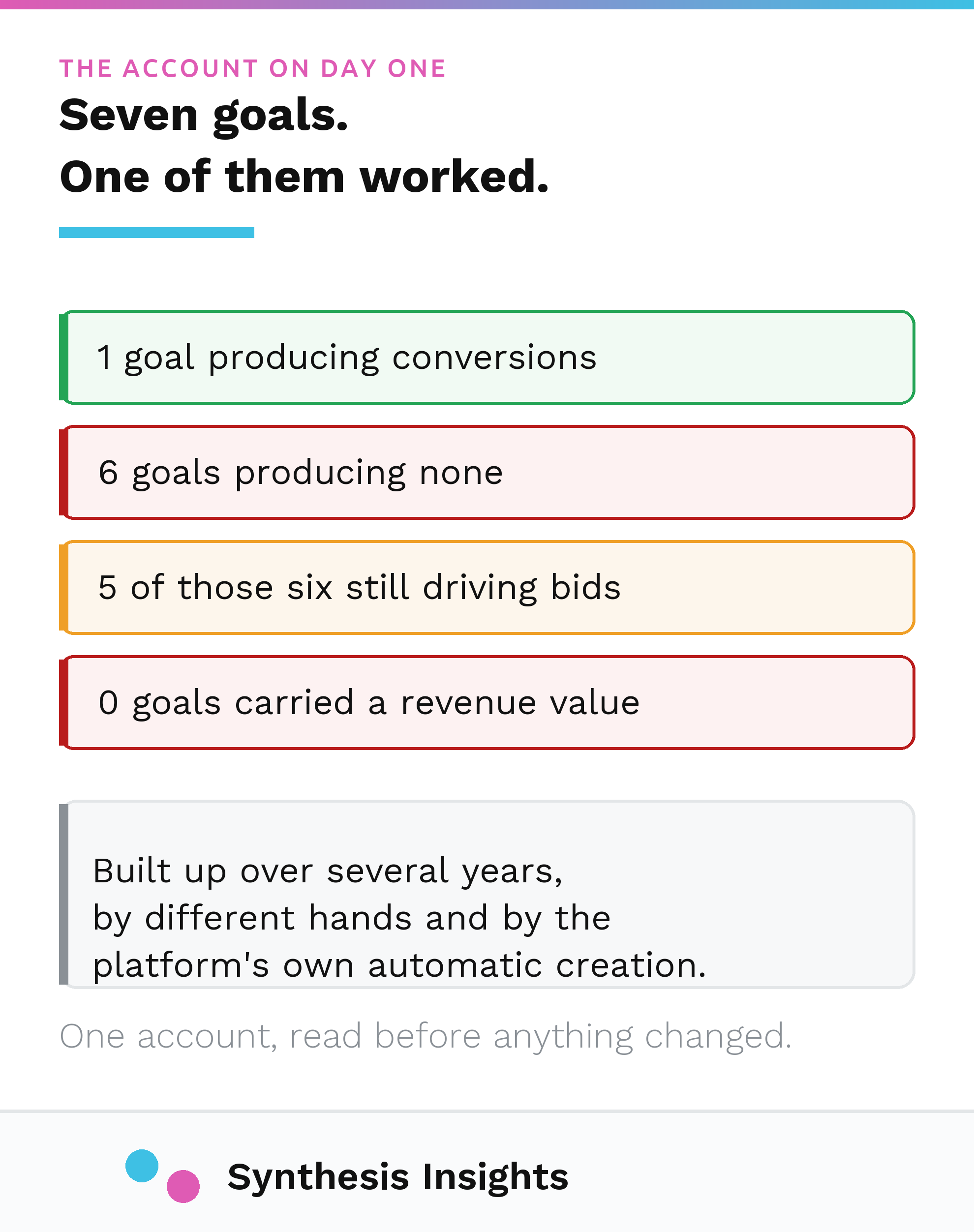 THE ACCOUNT ON DAY ONE

Seven goals.
One of them worked.

1 goal producing conversions

6 goals producing none

5 of those six still driving bids

0 goals carried a revenue value

Built up over several years, by different hands and by the platform's own automatic creation.

One account, read before anything changed.

Synthesis Insights